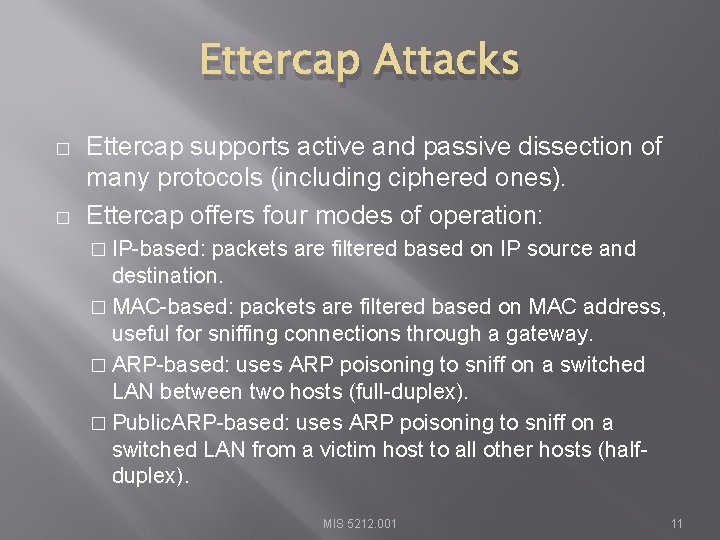 Ettercap Attacks

□ Ettercap supports active and passive dissection of many protocols (including ciphered ones).

□ Ettercap offers four modes of operation:

□ IP-based: packets are filtered based on IP source and destination.

□ MAC-based: packets are filtered based on MAC address, useful for sniffing connections through a gateway.

□ ARP-based: uses ARP poisoning to sniff on a switched LAN between two hosts (full-duplex).

□ PublicARP-based: uses ARP poisoning to sniff on a switched LAN from a victim host to all other hosts (half-duplex).

MIS 5212.001

11